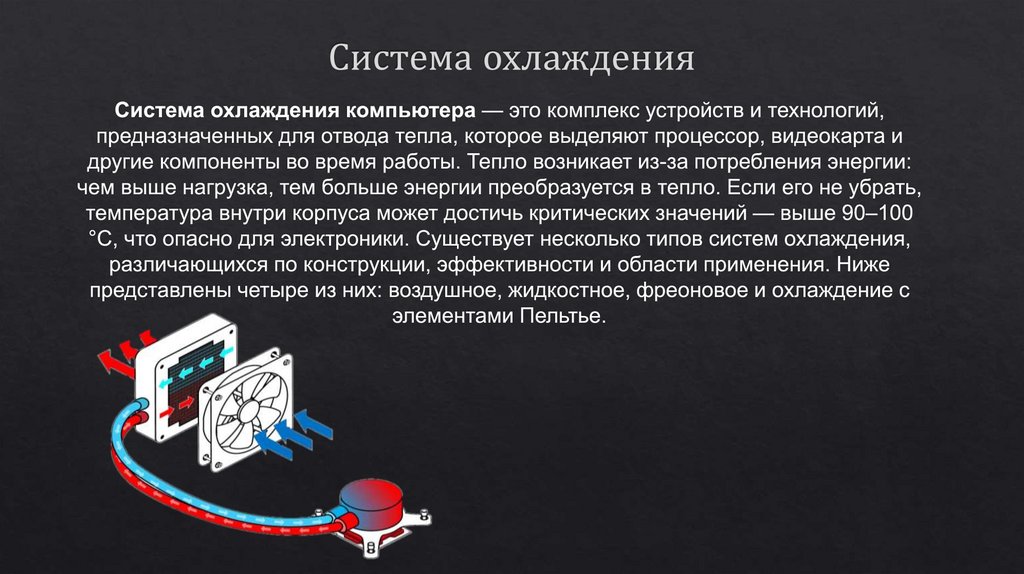 Система охлаждения

Система охлаждения компьютера — это комплекс устройств и технологий, предназначенных для отвода тепла, которое выделяют процессор, видеокарта и другие компоненты во время работы. Тепло возникает из-за потребления энергии: чем выше нагрузка, тем больше энергии преобразуется в тепло. Если его не убрать, температура внутри корпуса может достичь критических значений — выше 90–100 °C, что опасно для электроники. Существует несколько типов систем охлаждения, различающихся по конструкции, эффективности и области применения. Ниже представлены четыре из них: воздушное, жидкостное, фреоновое и охлаждение с элементами Пельтье.